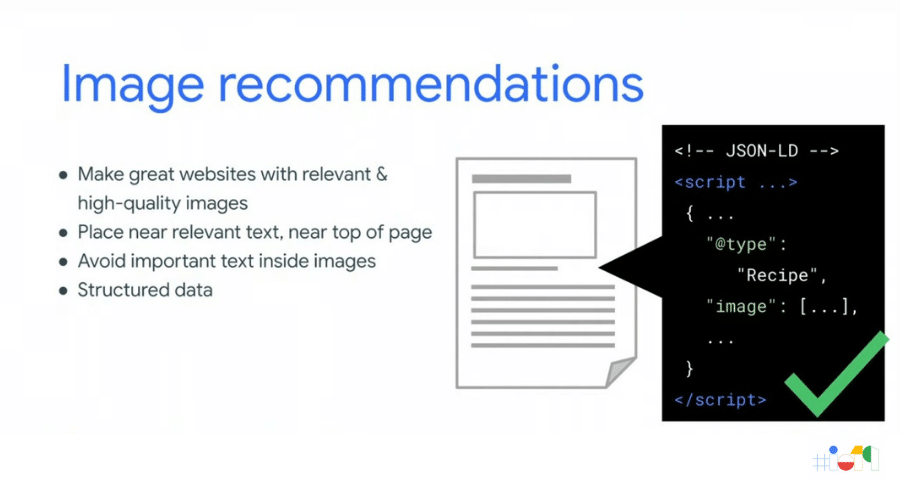 Image recommendations

- Make great websites with relevant & high-quality images
- Place near relevant text, near top of page
- Avoid important text inside images
- Structured data

<!-- JSON-LD -->
<script ...>
{ ...
"@type":
"Recipe",
"image": [...],
...
}
</script>

#